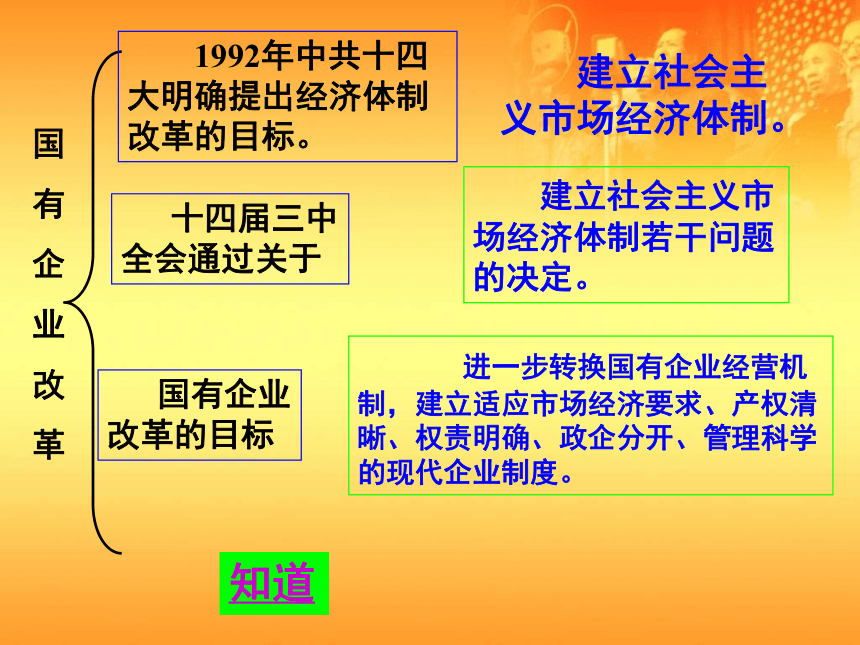 国有企业改革

1992年中共十四大明确提出经济体制改革的目标。

建立社会主义市场经济体制。

十四届三中全会通过关于

建立社会主义市场经济体制若干问题的决定。

国有企业改革的目标

进一步转换国有企业经营机制，建立适应市场经济要求、产权清晰、权责明确、政企分开、管理科学的现代企业制度。

知道